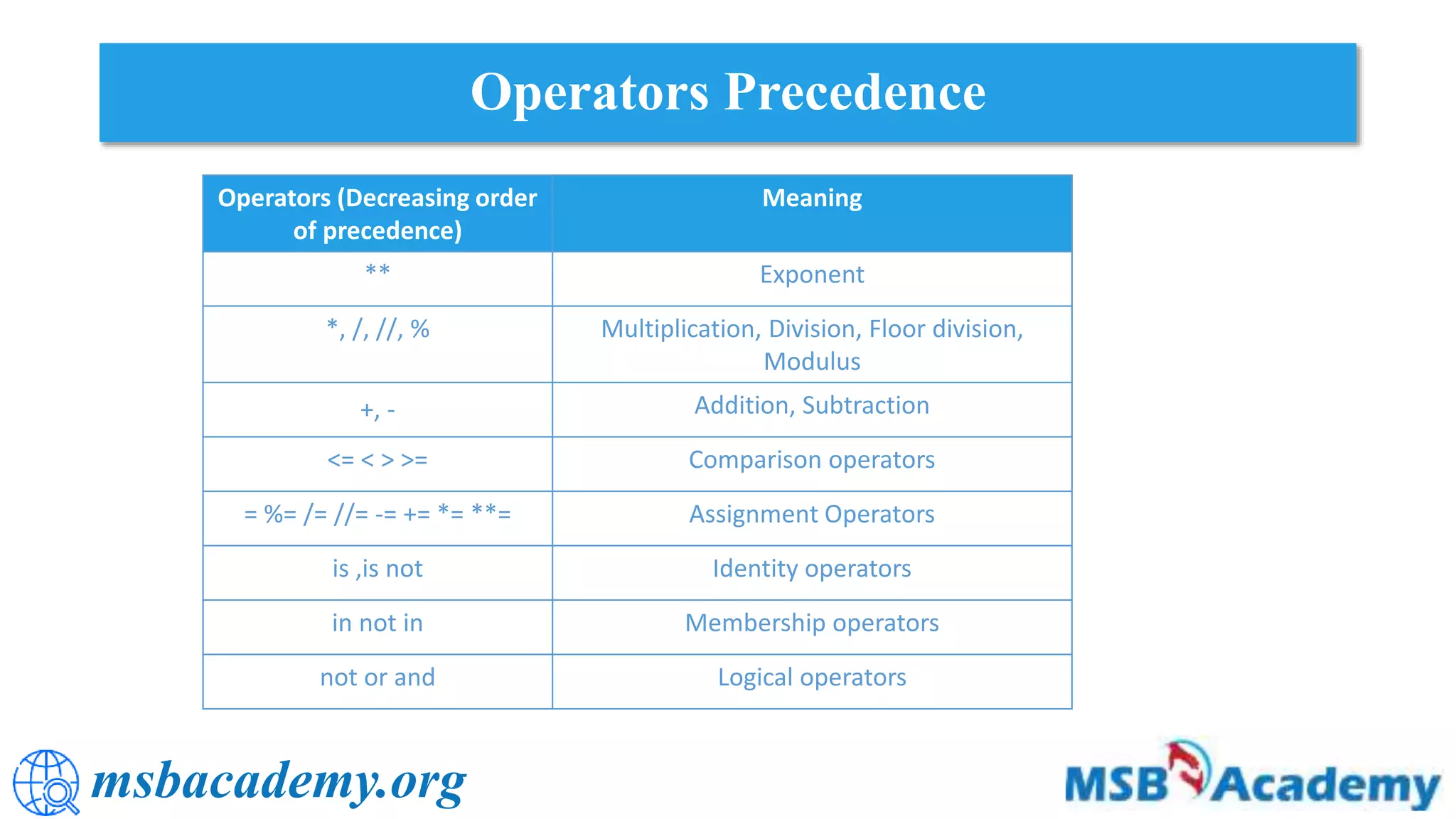 Operators Precedence

| Operators (Decreasing order of precedence) | Meaning |
|---|---|
| ** | Exponent |
| *, /, //, % | Multiplication, Division, Floor division, Modulus |
| +, - | Addition, Subtraction |
| <= < > >= | Comparison operators |
| = %= /= //= -= += *= **= | Assignment Operators |
| is ,is not | Identity operators |
| in not in | Membership operators |
| not or and | Logical operators |

msbacademy.org

MSB Academy